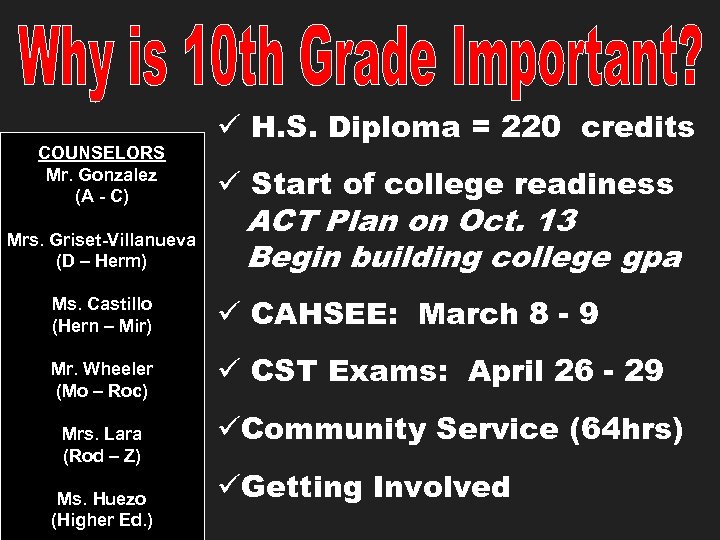 Why is 10th Grade Important?

COUNSELORS
Mr. Gonzalez
(A - C)

Mrs. Griset-Villanueva
(D – Herm)

Ms. Castillo
(Hern – Mir)

Mr. Wheeler
(Mo – Roc)

Mrs. Lara
(Rod – Z)

Ms. Huezo
(Higher Ed.)

✓ H.S. Diploma = 220 credits

✓ Start of college readiness
ACT Plan on Oct. 13
Begin building college gpa

✓ CAHSEE: March 8 - 9

✓ CST Exams: April 26 - 29

✓Community Service (64hrs)

✓Getting Involved